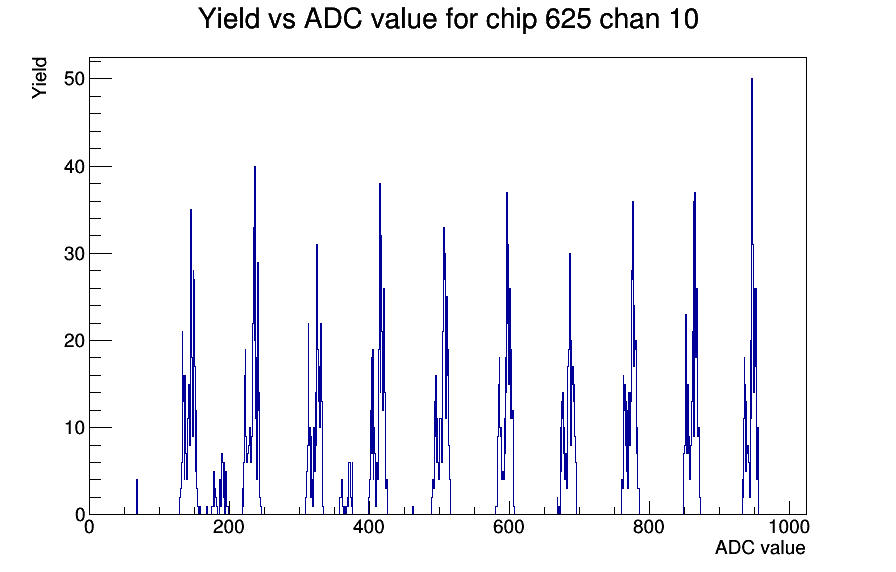 Yield vs ADC value for chip 625 chan 10

Yield

50
40
30
20
10
0

0
200
400
600
800
1000

ADC value